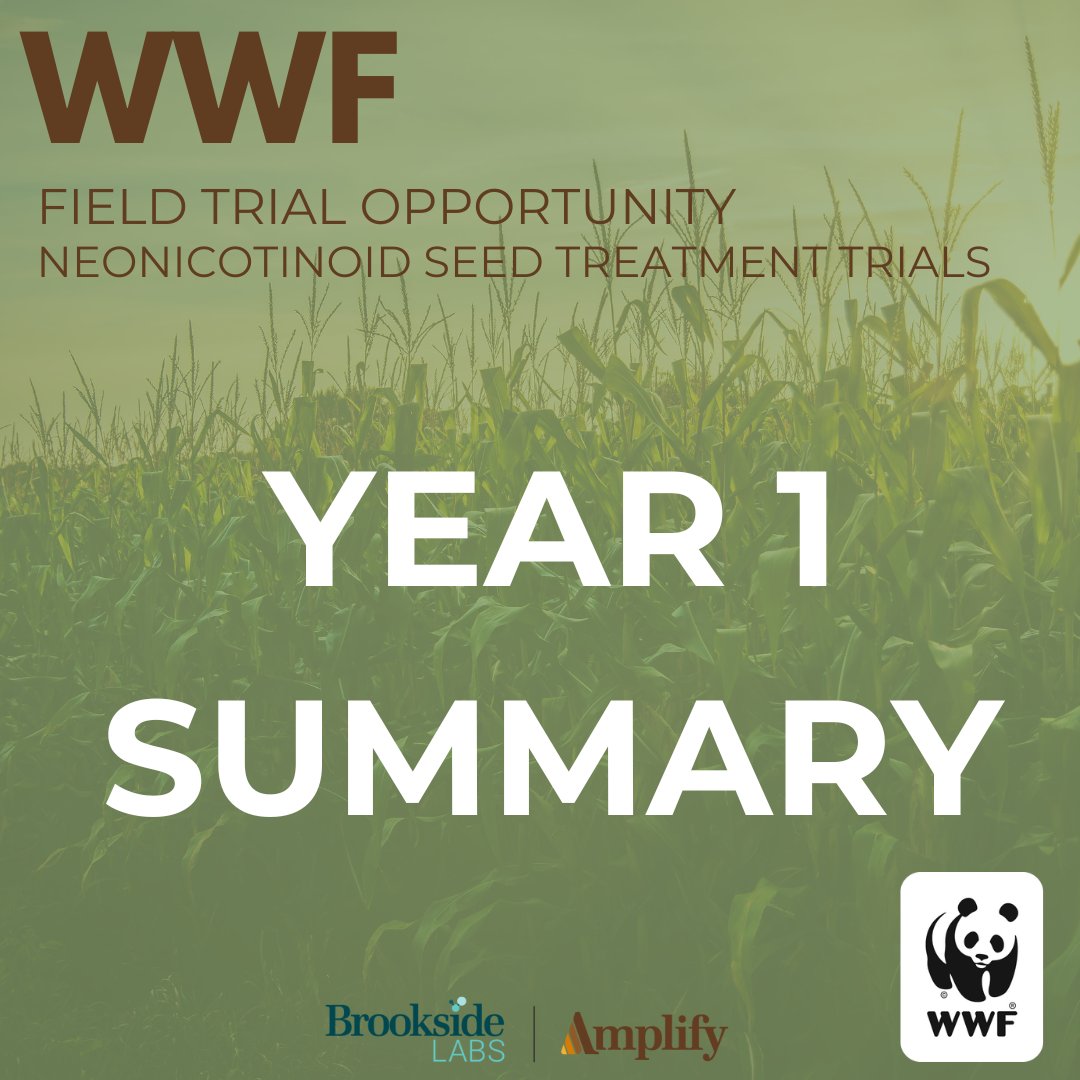 WWF

FIELD TRIAL OPPORTUNITY
NEONICOTINOID SEED TREATMENT TRIALS

YEAR 1
SUMMARY

Brookside LABS | Amplify

WWF